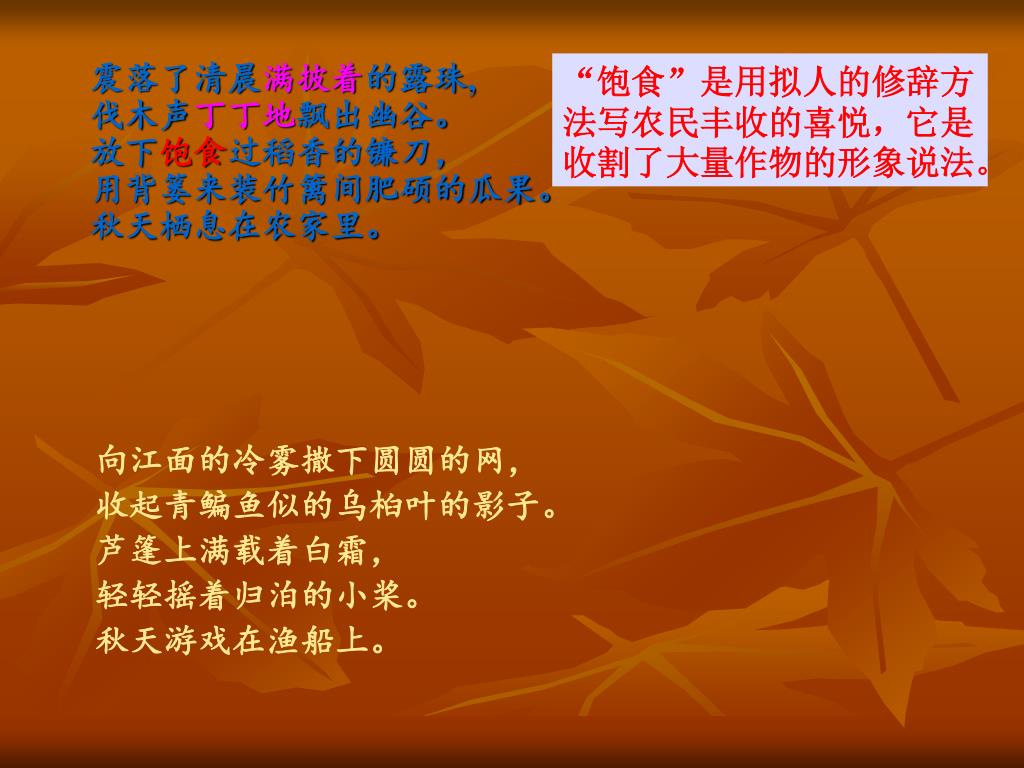 震落了清晨满披着的露珠，
伐木声丁丁地飘出幽谷。
放下饱食过稻香的镰刀，
用背篓来装竹篱间肥硕的瓜果。
秋天栖息在农家里。

“饱食”是用拟人的修辞方法写农民丰收的喜悦，它是收割了大量作物的形象说法。

向江面的冷雾撒下圆圆的网，
收起青鳊鱼似的乌桕叶的影子。
芦篷上满载着白霜，
轻轻摇着归泊的小桨。
秋天游戏在渔船上。